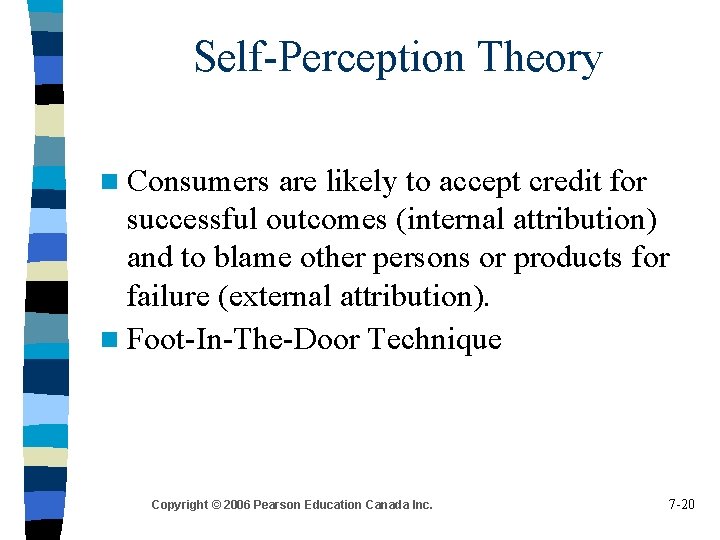 Self-Perception Theory

Consumers are likely to accept credit for successful outcomes (internal attribution) and to blame other persons or products for failure (external attribution).

Foot-In-The-Door Technique

Copyright © 2006 Pearson Education Canada Inc.

7-20